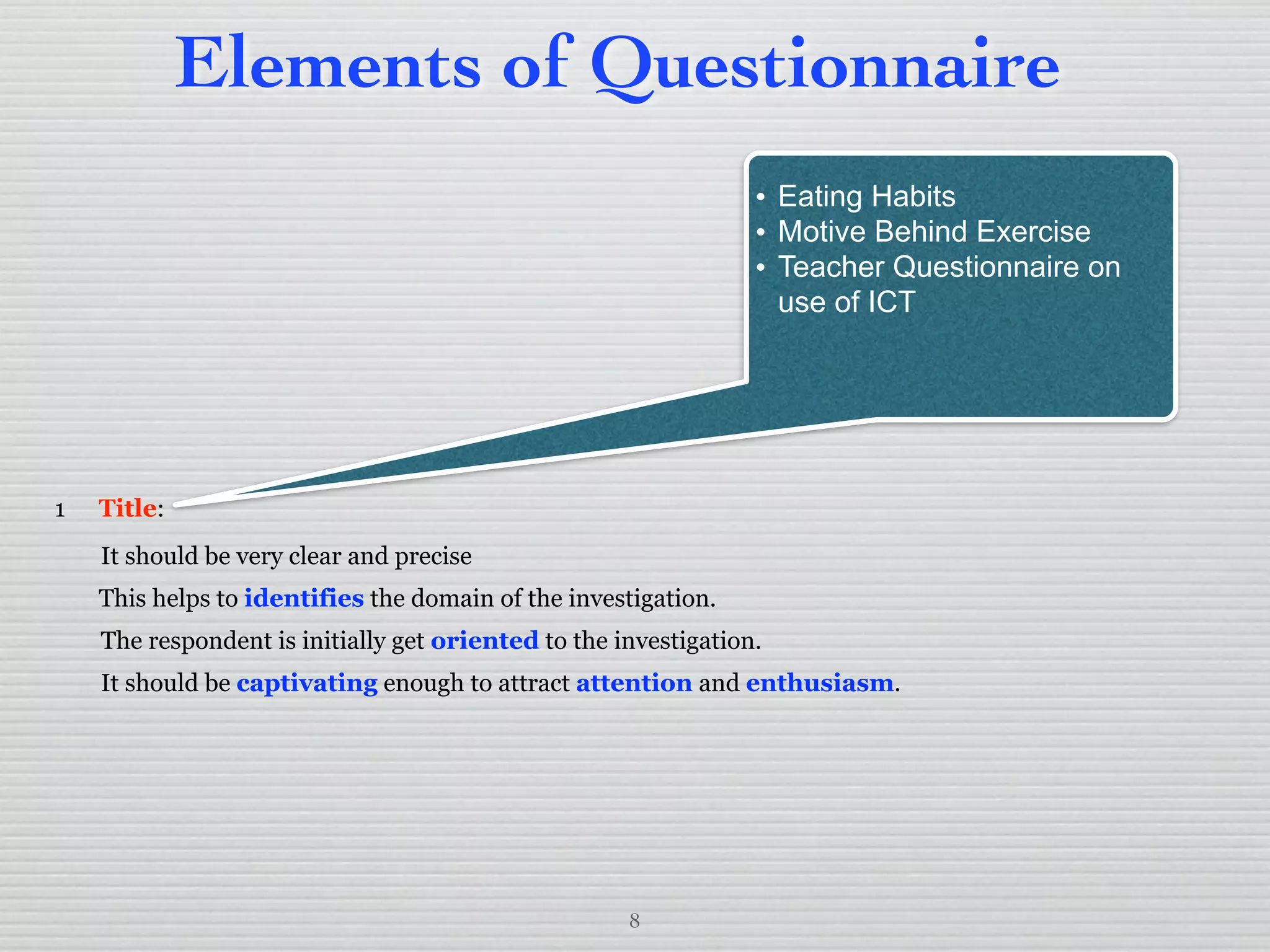 Elements of Questionnaire

• Eating Habits
• Motive Behind Exercise
• Teacher Questionnaire on use of ICT

1 Title:

It should be very clear and precise

This helps to identifies the domain of the investigation.

The respondent is initially get oriented to the investigation.

It should be captivating enough to attract attention and enthusiasm.

8